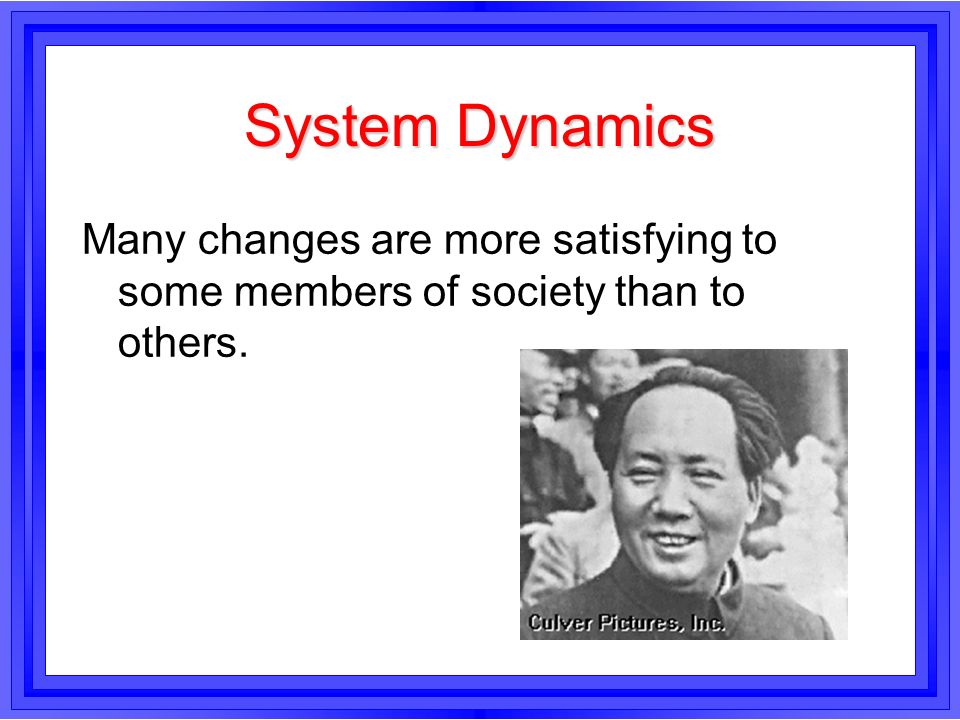 System Dynamics

Many changes are more satisfying to some members of society than to others.

Culver Pictures, Inc.